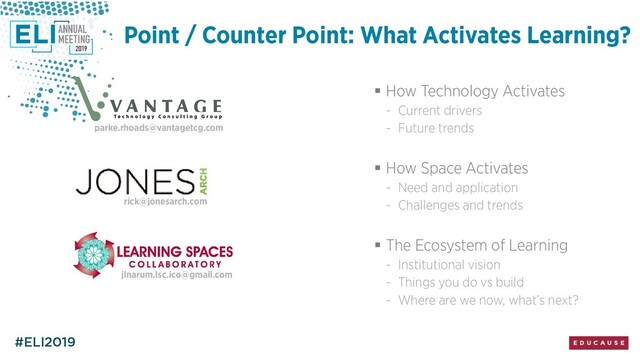 ELI ANNUAL MEETING 2019

Point / Counter Point: What Activates Learning?

VANTAGE
Technology Consulting Group
parke.rhoads@vantagetcg.com

JONES ARCH
rick@jonesarch.com

LEARNING SPACES COLLABORATORY
jlnarum.lsc.ico@gmail.com

▪ How Technology Activates
- Current drivers
- Future trends

▪ How Space Activates
- Need and application
- Challenges and trends

▪ The Ecosystem of Learning
- Institutional vision
- Things you do vs build
- Where are we now, what's next?

#ELI2019

EDUCAUSE